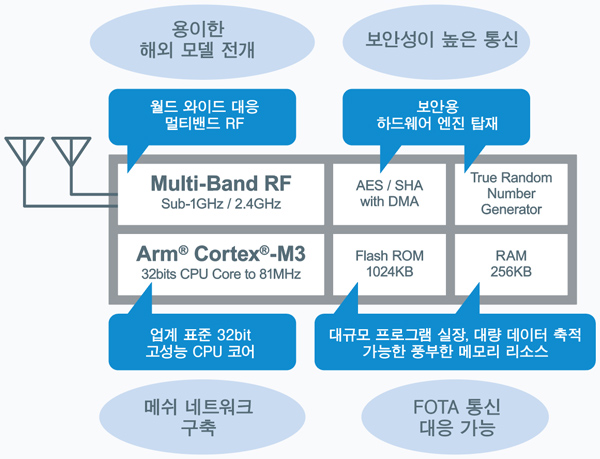 용이한
해외 모델 전개

보안성이 높은 통신

월드 와이드 대응
멀티밴드 RF

보안용
하드웨어 엔진 탑재

Multi-Band RF
Sub-1GHz / 2.4GHz

AES / SHA
with DMA

True Random
Number
Generator

Arm® Cortex®-M3
32bits CPU Core to 81MHz

Flash ROM
1024KB

RAM
256KB

업계 표준 32bit
고성능 CPU 코어

대규모 프로그램 실장, 대량 데이터 축적
가능한 풍부한 메모리 리소스

메쉬 네트워크
구축

FOTA 통신
대응 가능